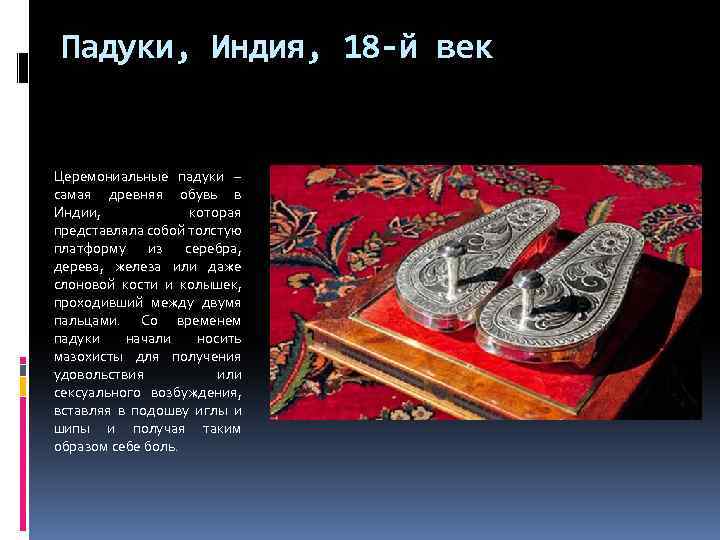 Падуки, Индия, 18-й век

Церемониальные падуки – самая древняя обувь в Индии, которая представляла собой толстую платформу из серебра, дерева, железа или даже слоновой кости и колышек, проходивший между двумя пальцами. Со временем падуки начали носить мазохисты для получения удовольствия или сексуального возбуждения, вставляя в подошву иглы и шипы и получая таким образом себе боль.